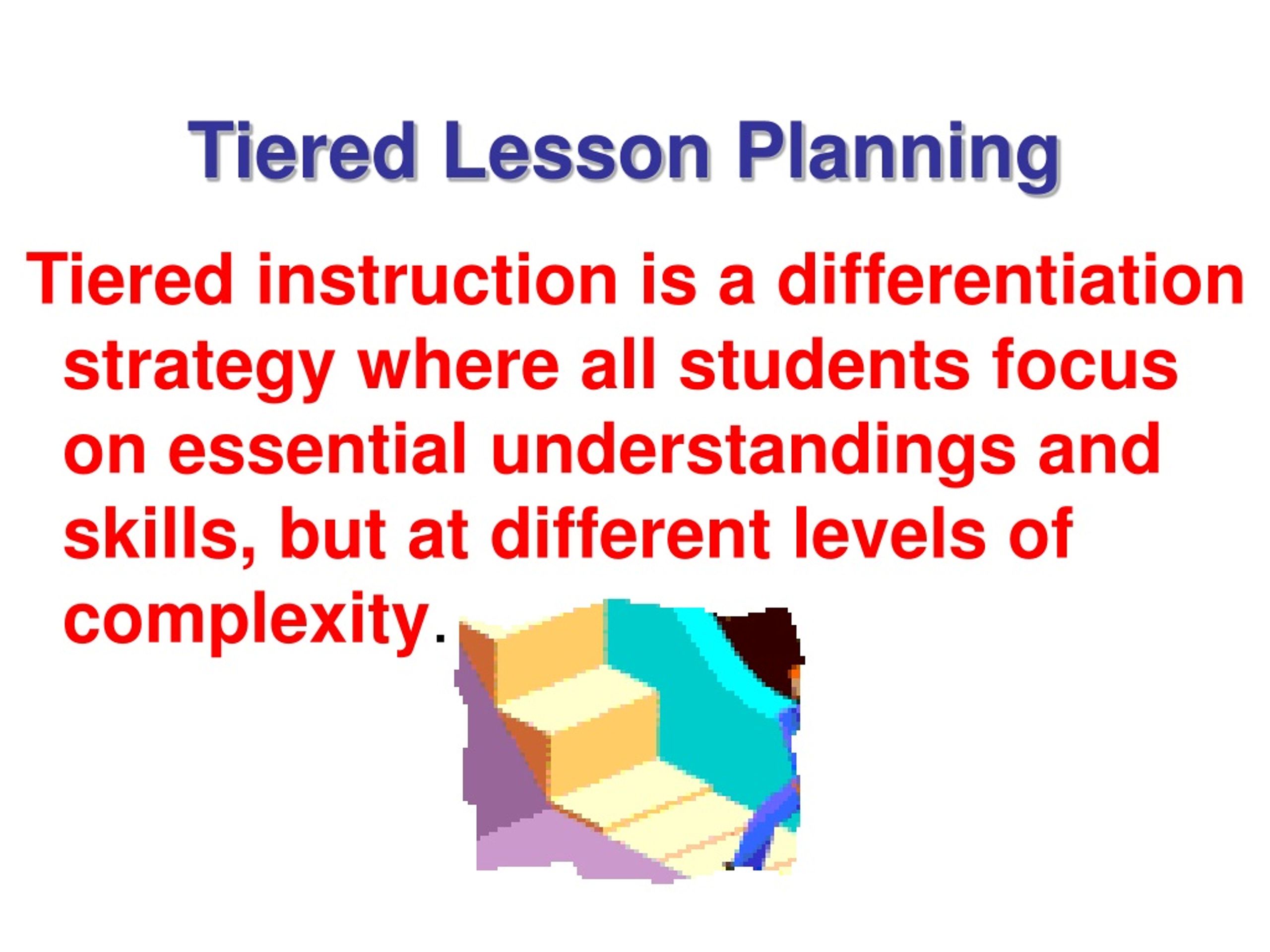 Tiered Lesson Planning

Tiered instruction is a differentiation strategy where all students focus on essential understandings and skills, but at different levels of complexity.